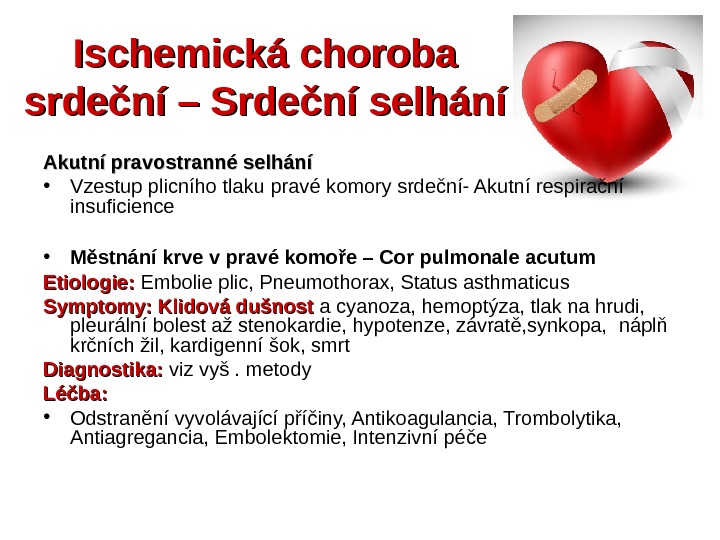 Ischemická choroba srdeční – Srdeční selhání

Akutní pravostranné selhání

• Vzestup plicního tlaku pravé komory srdeční- Akutní respirační insuficience

• Městnání krve v pravé komoře – Cor pulmonale acutum

Etiologie: Embolie plic, Pneumothorax, Status asthmaticus

Symptomy: Klidová dušnost a cyanoza, hemoptýza, tlak na hrudi, pleurální bolest až stenokardie, hypotenze, závratě,synkopa, náplň krčních žil, kardigenní šok, smrt

Diagnostika: viz vyš . metody

Léčba:

• Odstranění vyvolávající příčiny, Antikoagulancia, Trombolytika, Antiagregancia, Embolektomie, Intenzivní péče